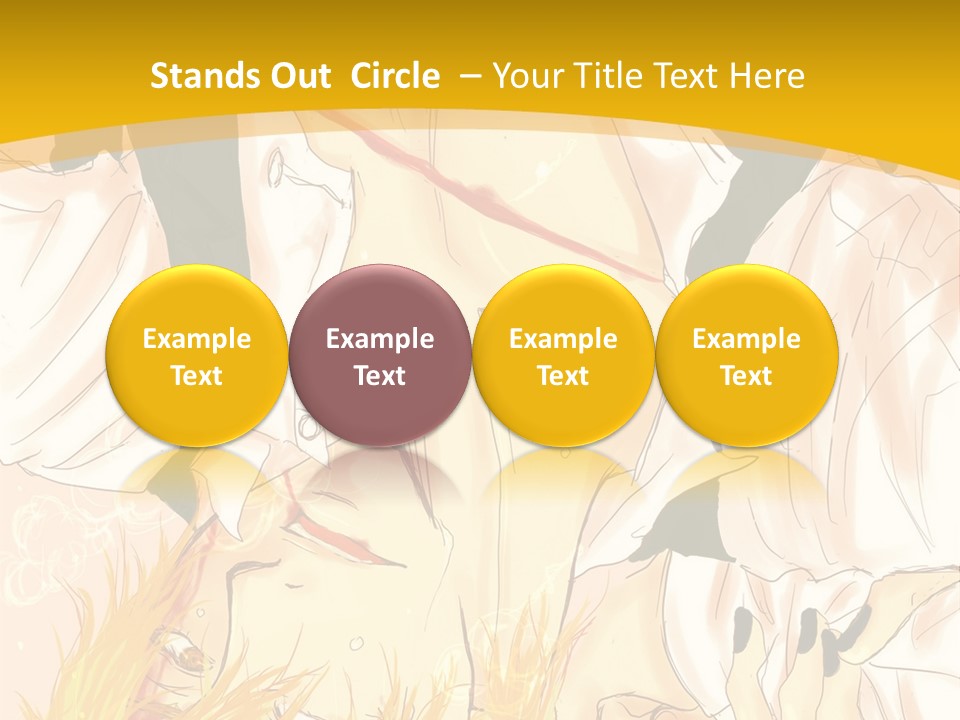 Stands Out Circle – Your Title Text Here

Example Text

Example Text

Example Text

Example Text